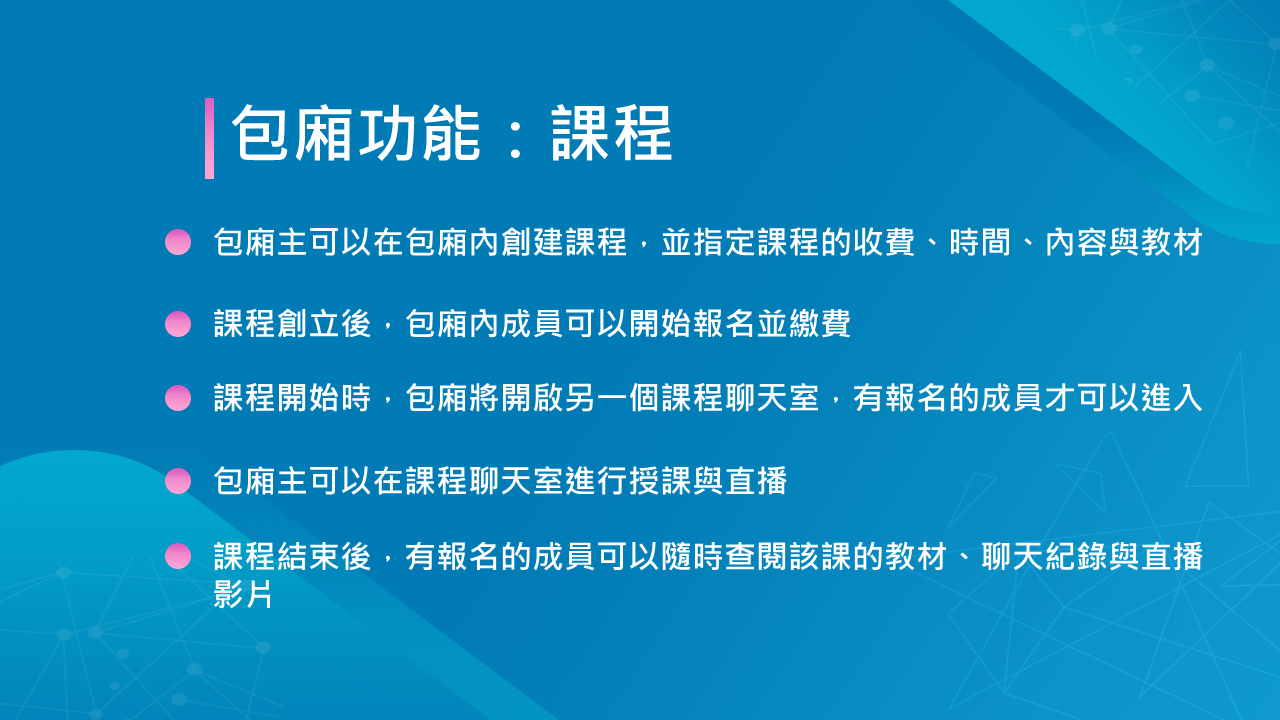 包廂功能：課程

包廂主可以在包廂內創建課程，並指定課程的收費、時間、內容與教材

課程創立後，包廂內成員可以開始報名並繳費

課程開始時，包廂將開啟另一個課程聊天室，有報名的成員才可以進入

包廂主可以在課程聊天室進行授課與直播

課程結束後，有報名的成員可以隨時查閱該課的教材、聊天紀錄與直播影片